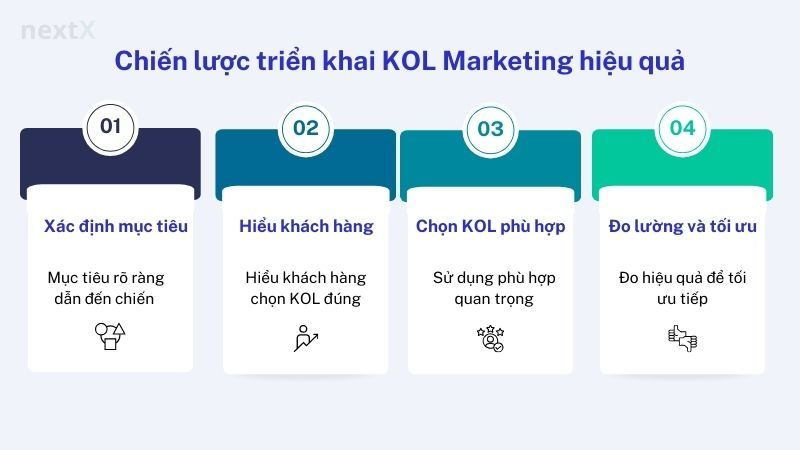 nextX

Chiến lược triển khai KOL Marketing hiệu quả

01

Xác định mục tiêu

Mục tiêu rõ ràng dẫn đến chiến

02

Hiểu khách hàng

Hiểu khách hàng chọn KOL đúng

03

Chọn KOL phù hợp

Sử dụng phù hợp quan trọng

04

Đo lường và tối ưu

Đo hiệu quả để tối ưu tiếp